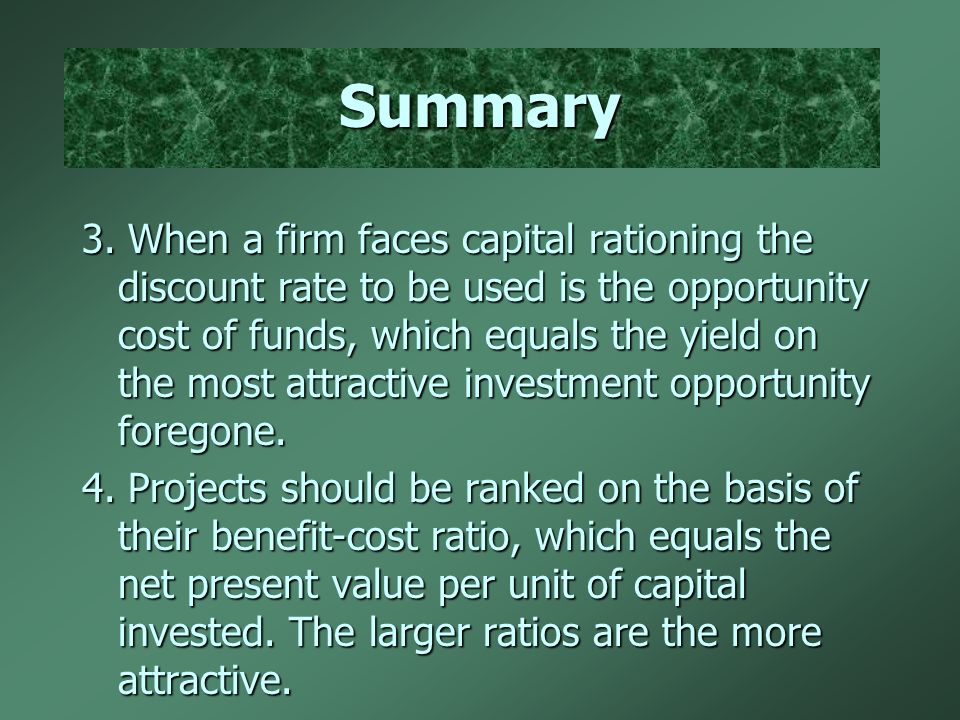 Summary

3. When a firm faces capital rationing the discount rate to be used is the opportunity cost of funds, which equals the yield on the most attractive investment opportunity foregone.

4. Projects should be ranked on the basis of their benefit-cost ratio, which equals the net present value per unit of capital invested. The larger ratios are the more attractive.